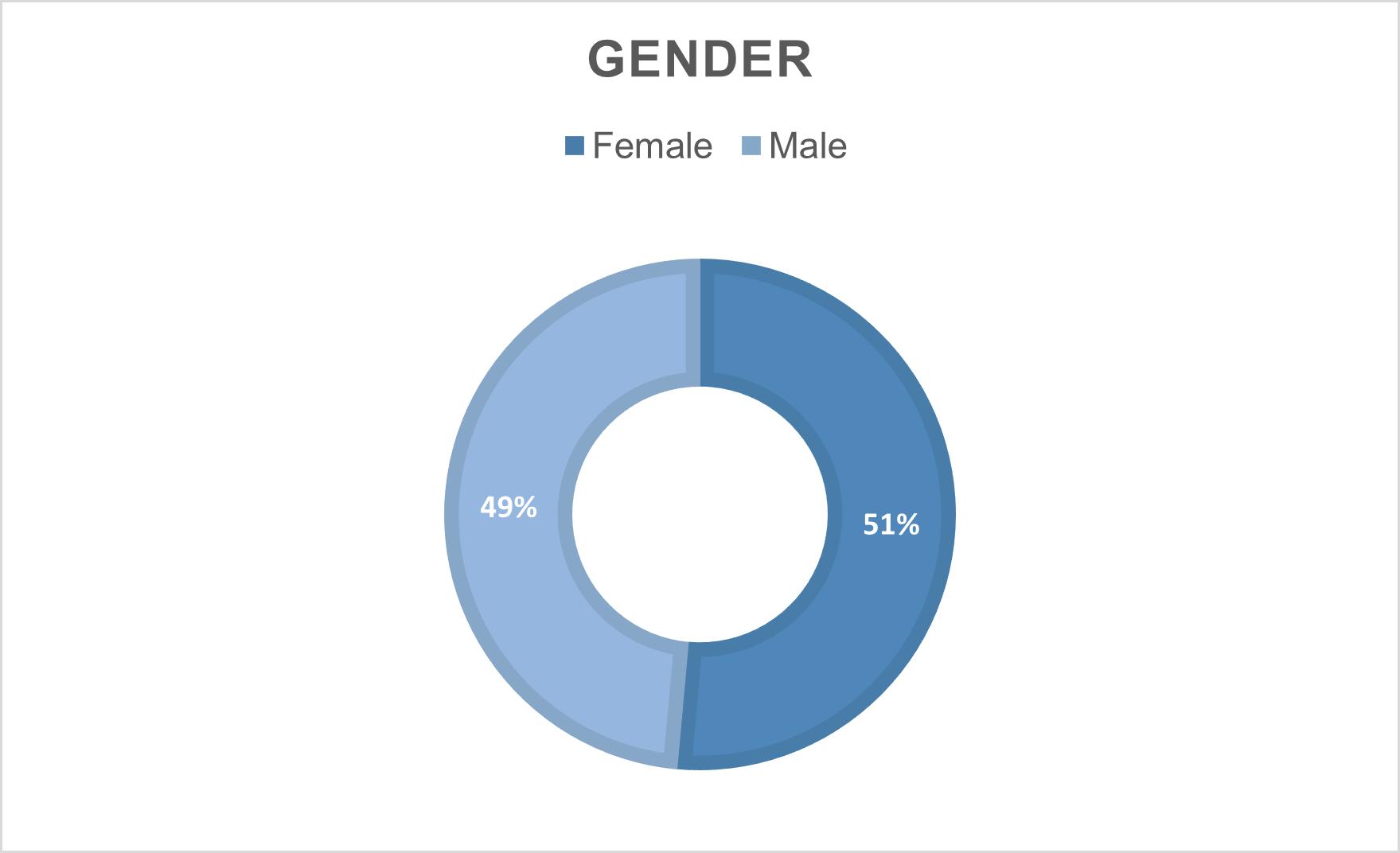 GENDER

Female Male

49%

51%